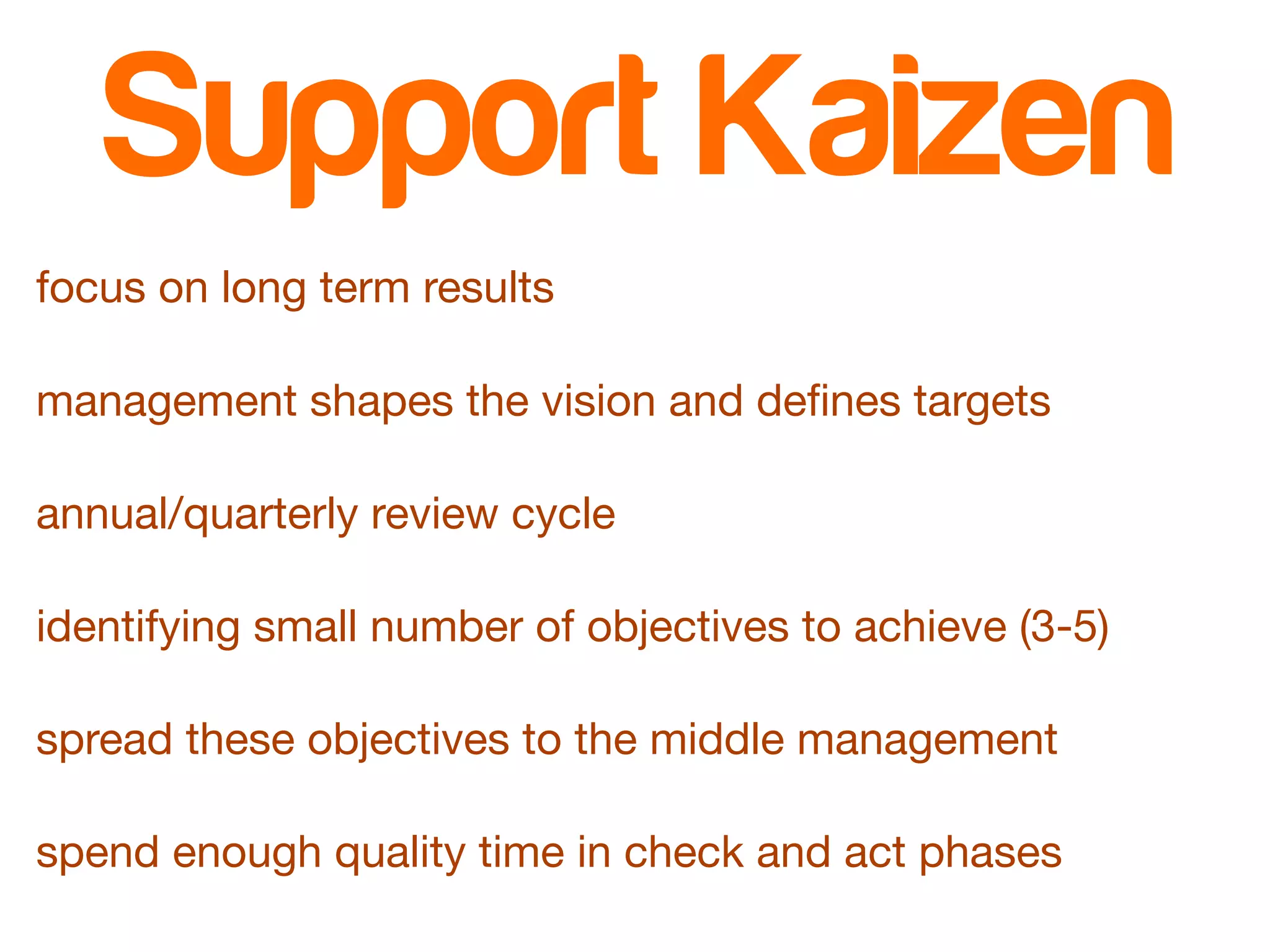 Support Kaizen

focus on long term results

management shapes the vision and defines targets

annual/quarterly review cycle

identifying small number of objectives to achieve (3-5)

spread these objectives to the middle management

spend enough quality time in check and act phases